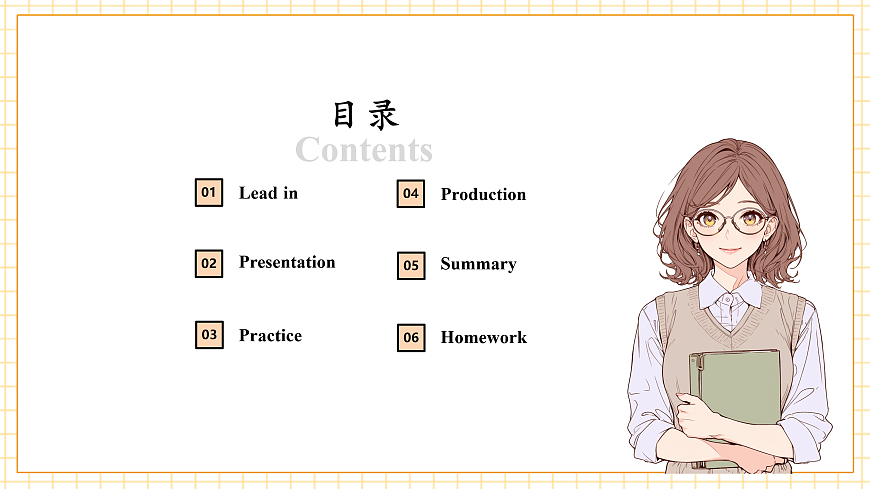 目录
Contents

01 Lead in

02 Presentation

03 Practice

04 Production

05 Summary

06 Homework